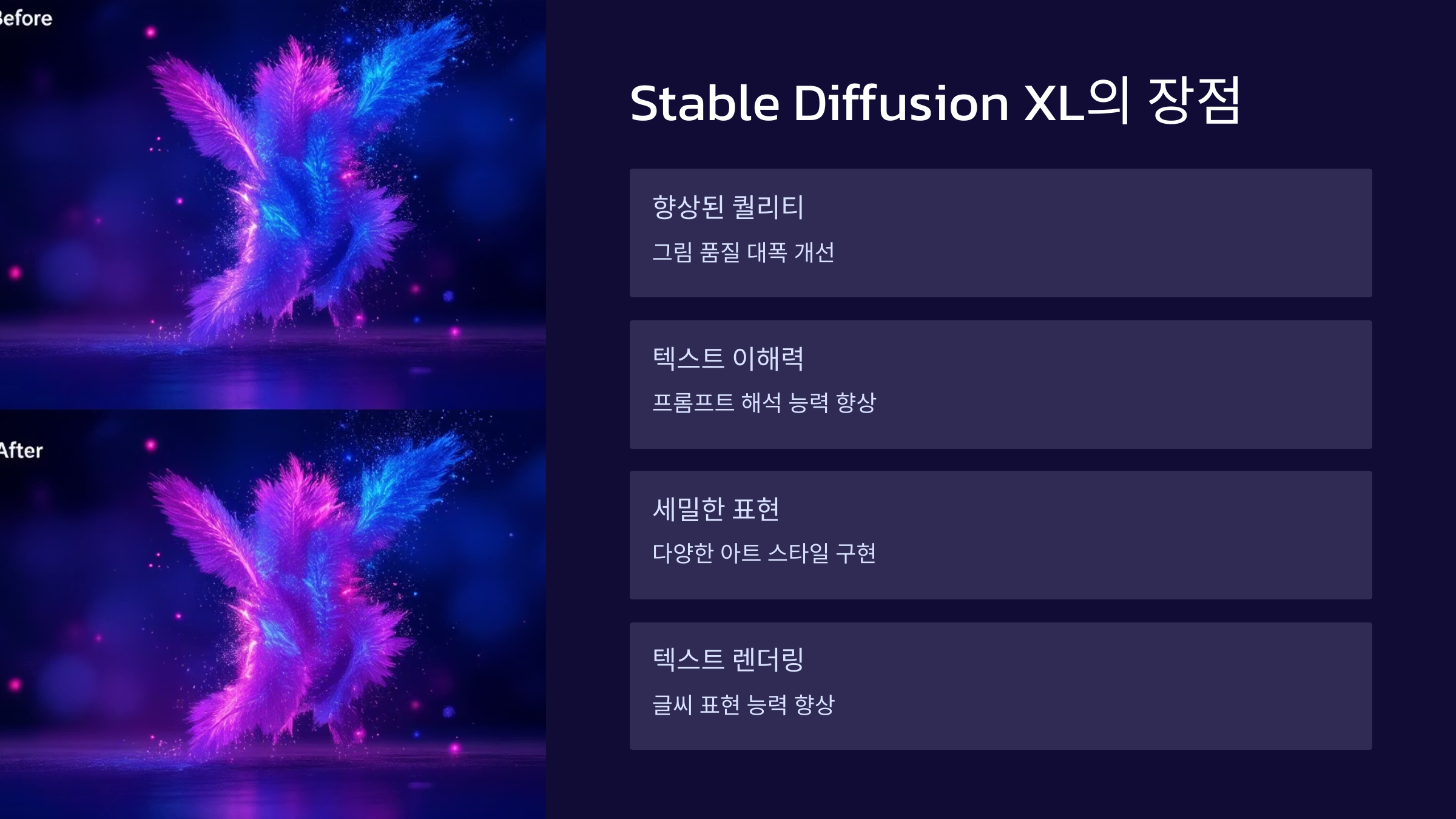 Before

After

Stable Diffusion XL의 장점

향상된 퀄리티

그림 품질 대폭 개선

텍스트 이해력

프롬프트 해석 능력 향상

세밀한 표현

다양한 아트 스타일 구현

텍스트 렌더링

글씨 표현 능력 향상